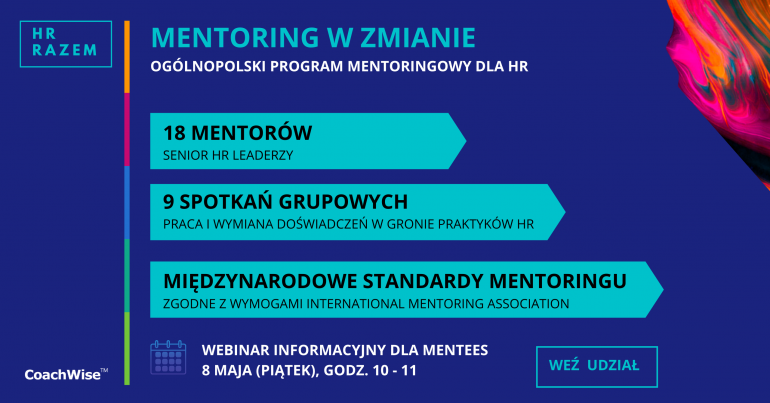 HR RAZEM

MENTORING W ZMIANIE

OGÓLNOPOLSKI PROGRAM MENTORINGOWY DLA HR

18 MENTORÓW

SENIOR HR LEADERZY

9 SPOTKAŃ GRUPOWYCH

PRACA I WYMIANA DOŚWIADCZEŃ W GRONIE PRAKTYKÓW HR

MIĘDZYNARODOWE STANDARDY MENTORINGU

ZGODNE Z WYMOGAMI INTERNATIONAL MENTORING ASSOCIATION

WEBINAR INFORMACYJNY DLA MENTEES
8 MAJA (PIĄTEK), GODZ. 10 - 11

WEŹ UDZIAŁ

CoachWise™